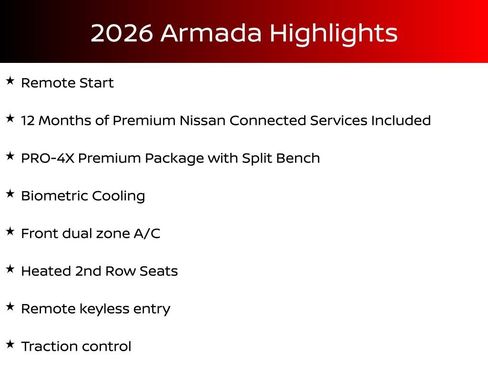 2026 Armada Highlights

★ Remote Start

★ 12 Months of Premium Nissan Connected Services Included

★ PRO-4X Premium Package with Split Bench

★ Biometric Cooling

★ Front dual zone A/C

★ Heated 2nd Row Seats

★ Remote keyless entry

★ Traction control